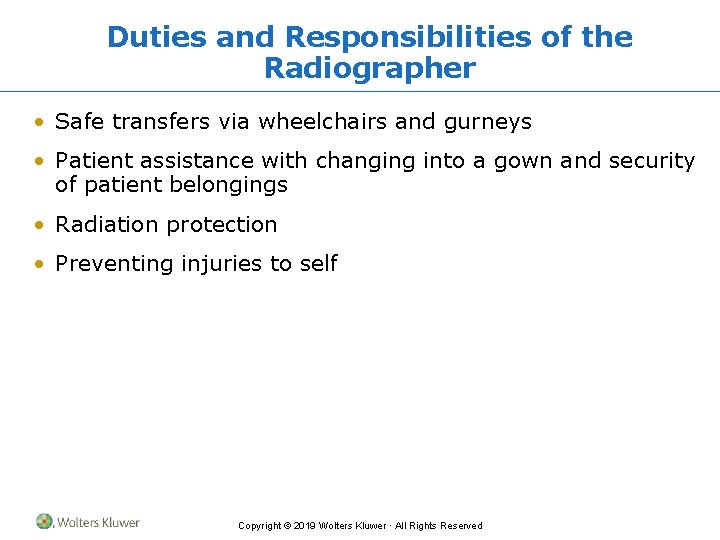 Duties and Responsibilities of the Radiographer

• Safe transfers via wheelchairs and gurneys
• Patient assistance with changing into a gown and security of patient belongings
• Radiation protection
• Preventing injuries to self

Wolters Kluwer

Copyright © 2019 Wolters Kluwer · All Rights Reserved